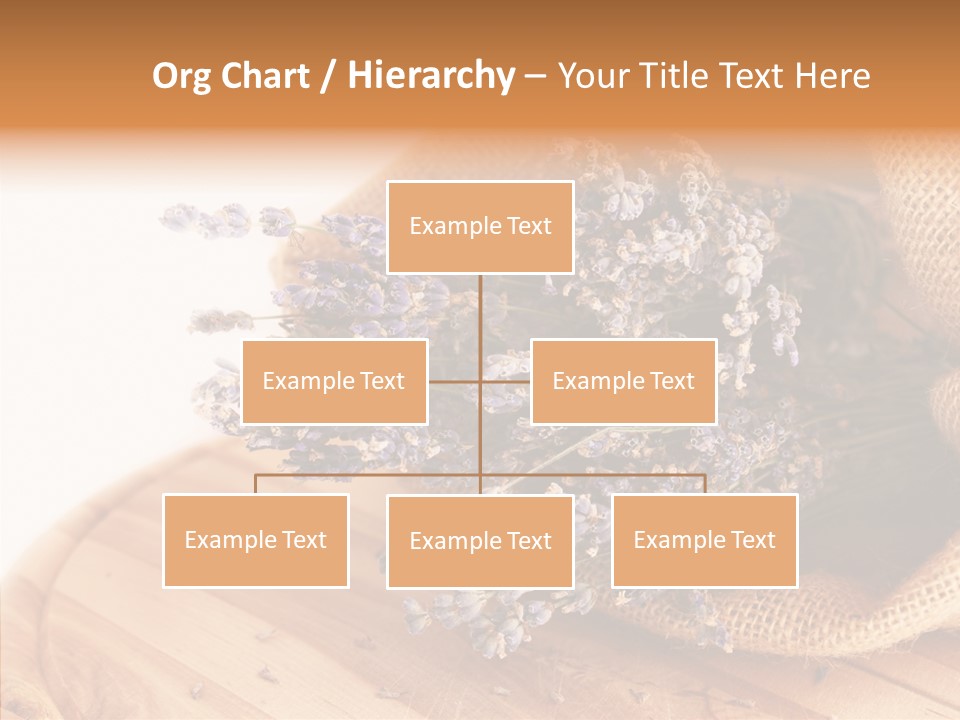 Org Chart / Hierarchy – Your Title Text Here

Example Text

Example Text

Example Text

Example Text

Example Text

Example Text